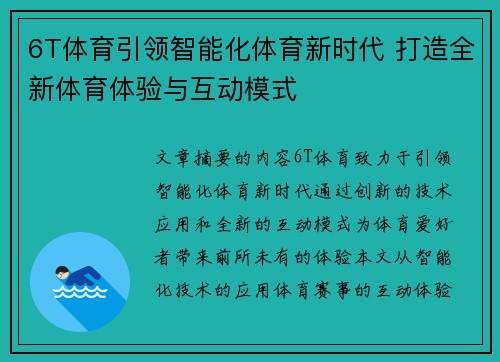 6T体育引领智能化体育新时代 打造全新体育体验与互动模式

文章摘要的内容6T体育致力于引领智能化体育新时代通过创新的技术应用和全新的互动模式为体育爱好者带来前所未有的体验本文从智能化技术的应用体育赛事的互动体验